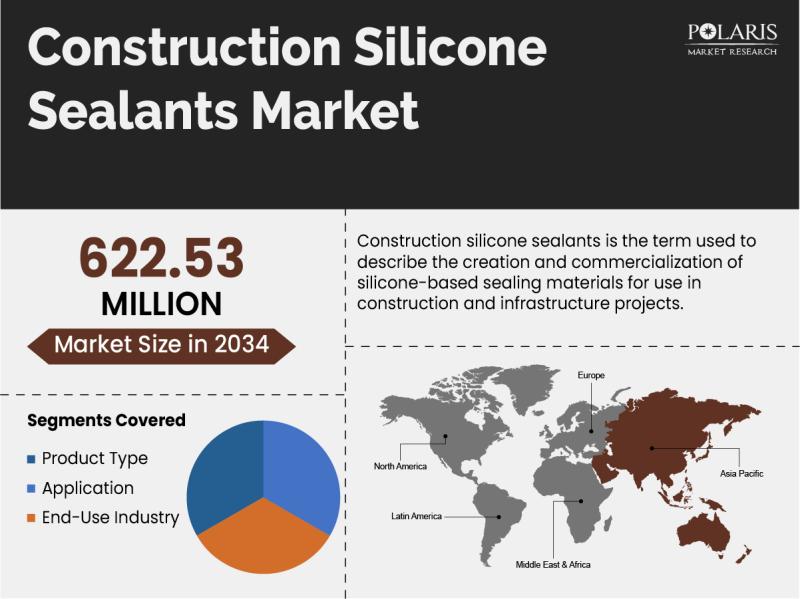 Construction Silicone Sealants Market

POLARIS
MARKET RESEARCH

622.53
MILLION
Market Size in 2034

Construction silicone sealants is the term used to describe the creation and commercialization of silicone-based sealing materials for use in construction and infrastructure projects.

Segments Covered
Product Type
Application
End-Use Industry

Europe
North America
Asia Pacific
Latin America
Middle East & Africa